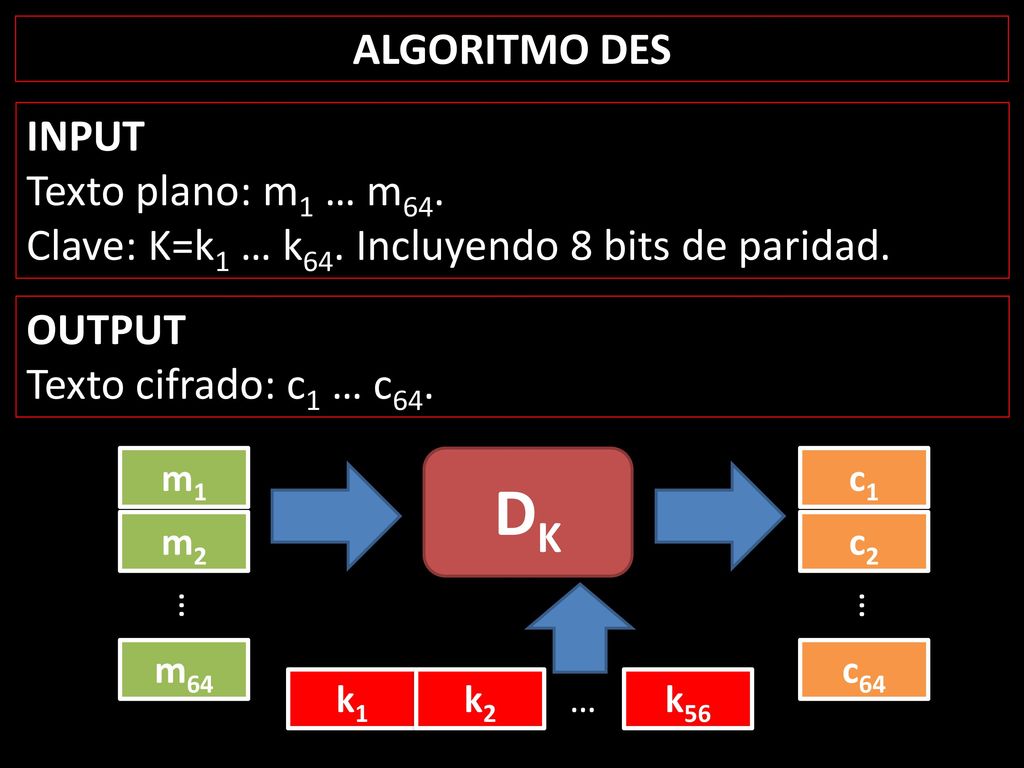 ALGORITMO DES

INPUT
Texto plano: $m_1$ … $m_{64}$.
Clave: $K=k_1$ … $k_{64}$. Incluyendo 8 bits de paridad.

OUTPUT
Texto cifrado: $c_1$ … $c_{64}$.

$m_1$
$m_2$
⋮
$m_{64}$

$D_K$

$c_1$
$c_2$
⋮
$c_{64}$

$k_1$ $k_2$ … $k_{56}$